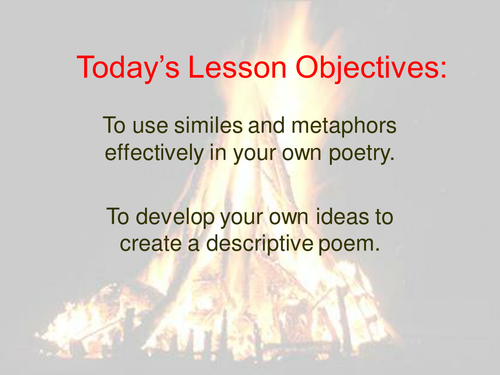 Today’s Lesson Objectives:

To use similes and metaphors effectively in your own poetry.

To develop your own ideas to create a descriptive poem.